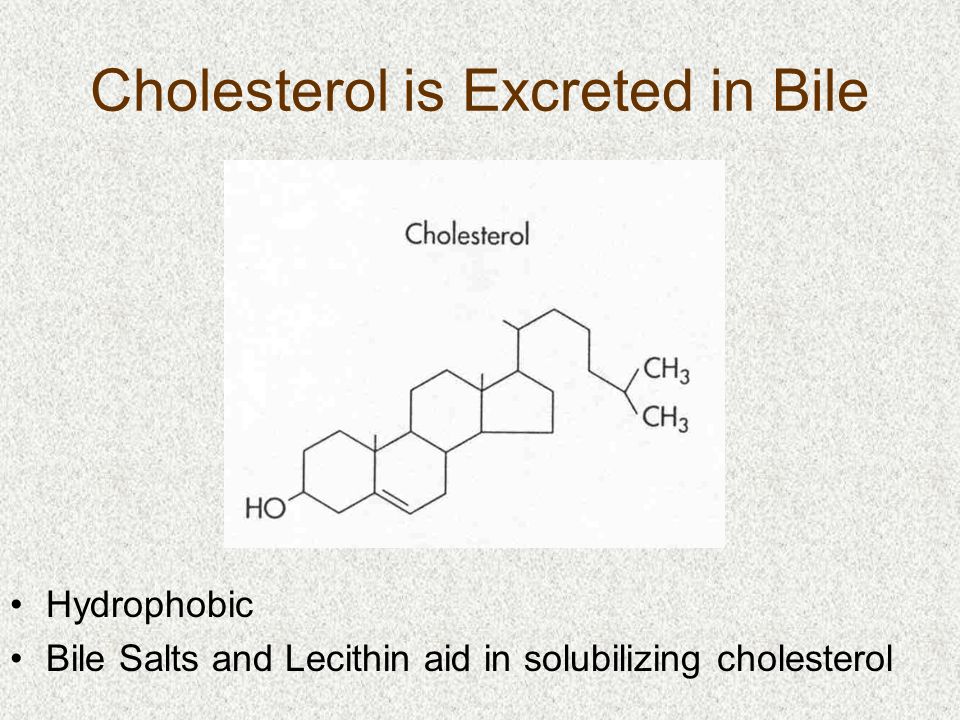 Cholesterol is Excreted in Bile

Cholesterol

$CH_3$
$CH_3$
HO

• Hydrophobic
• Bile Salts and Lecithin aid in solubilizing cholesterol